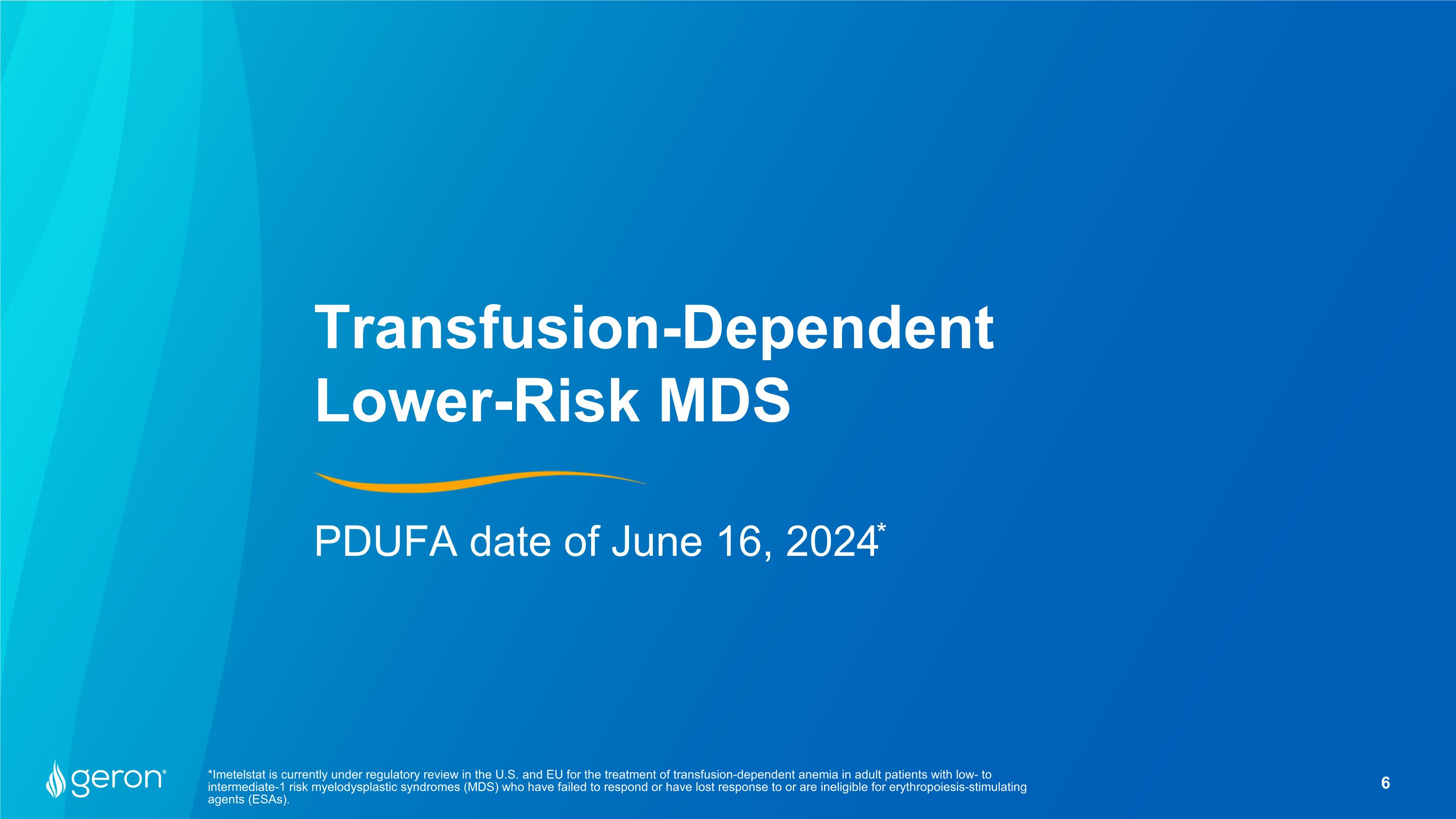 Transfusion-Dependent Lower-Risk MDS

PDUFA date of June 16, 2024*

geron®

*Imetelstat is currently under regulatory review in the U.S. and EU for the treatment of transfusion-dependent anemia in adult patients with low- to intermediate-1 risk myelodysplastic syndromes (MDS) who have failed to respond or have lost response to or are ineligible for erythropoiesis-stimulating agents (ESAs).

6